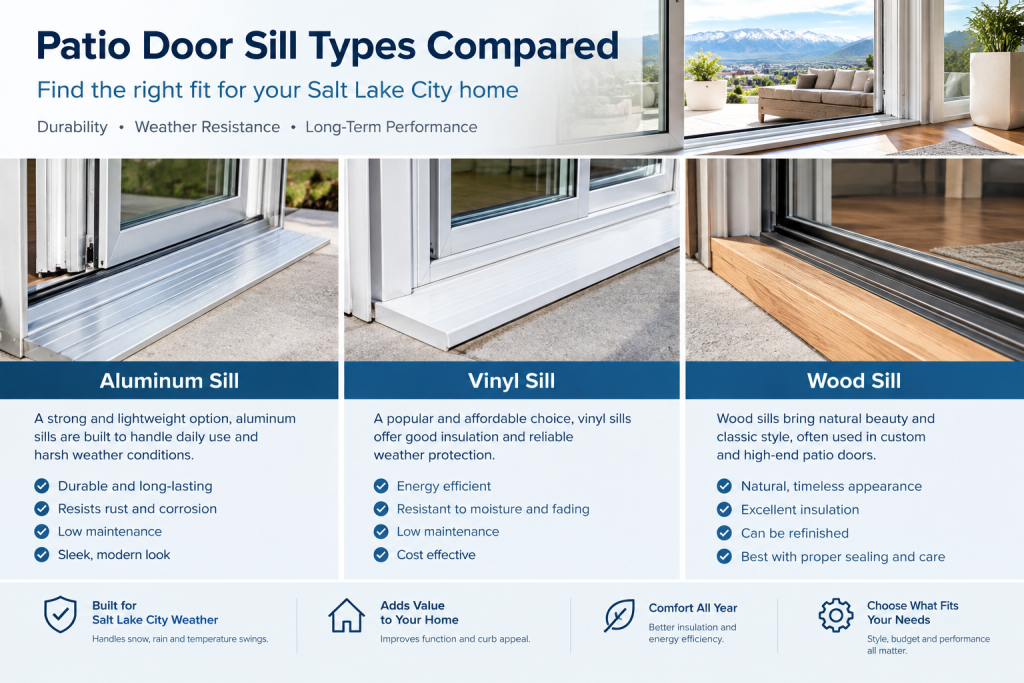 Patio Door Sill Types Compared

Find the right fit for your Salt Lake City home

Durability • Weather Resistance • Long-Term Performance

Aluminum Sill

A strong and lightweight option, aluminum sills are built to handle daily use and harsh weather conditions.

Durable and long-lasting
Resists rust and corrosion
Low maintenance
Sleek, modern look

Vinyl Sill

A popular and affordable choice, vinyl sills offer good insulation and reliable weather protection.

Energy efficient
Resistant to moisture and fading
Low maintenance
Cost effective

Wood Sill

Wood sills bring natural beauty and classic style, often used in custom and high-end patio doors.

Natural, timeless appearance
Excellent insulation
Can be refinished
Best with proper sealing and care

Built for Salt Lake City Weather
Handles snow, rain and temperature swings.

Adds Value to Your Home
Improves function and curb appeal.

Comfort All Year
Better insulation and energy efficiency.

Choose What Fits Your Needs
Style, budget and performance all matter.